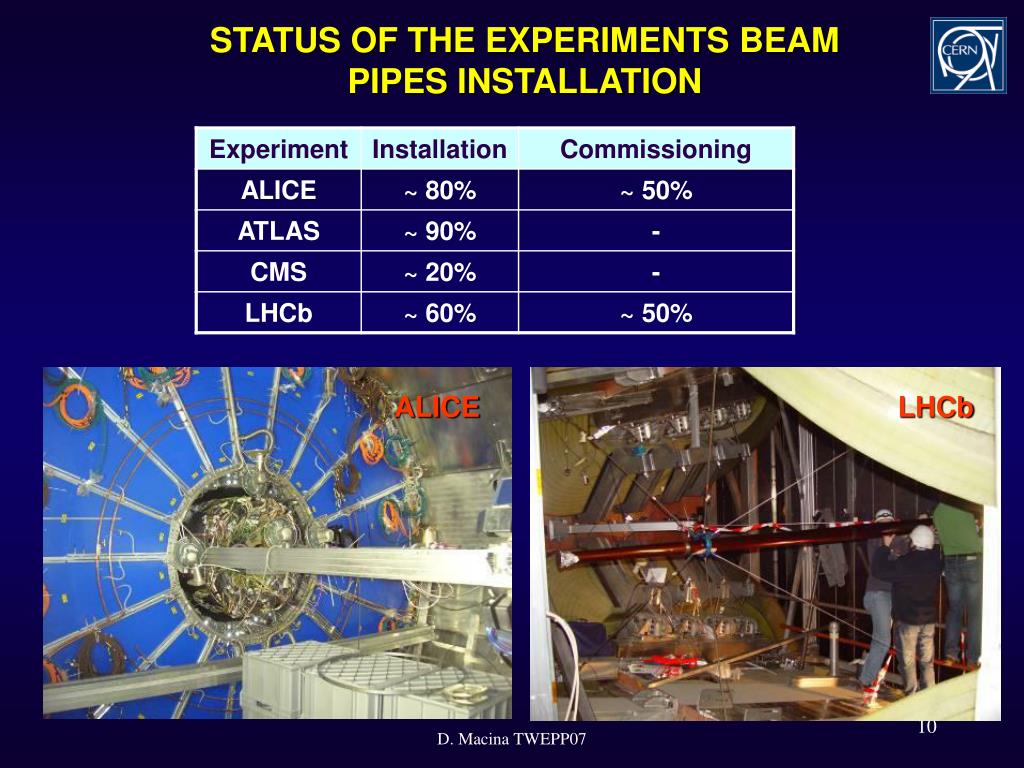 STATUS OF THE EXPERIMENTS BEAM PIPES INSTALLATION

CERN

| Experiment | Installation | Commissioning |
|---|---|---|
| ALICE | ~ 80% | ~ 50% |
| ATLAS | ~ 90% | - |
| CMS | ~ 20% | - |
| LHCb | ~ 60% | ~ 50% |

ALICE

LHCb

D. Macina TWEPP07

10